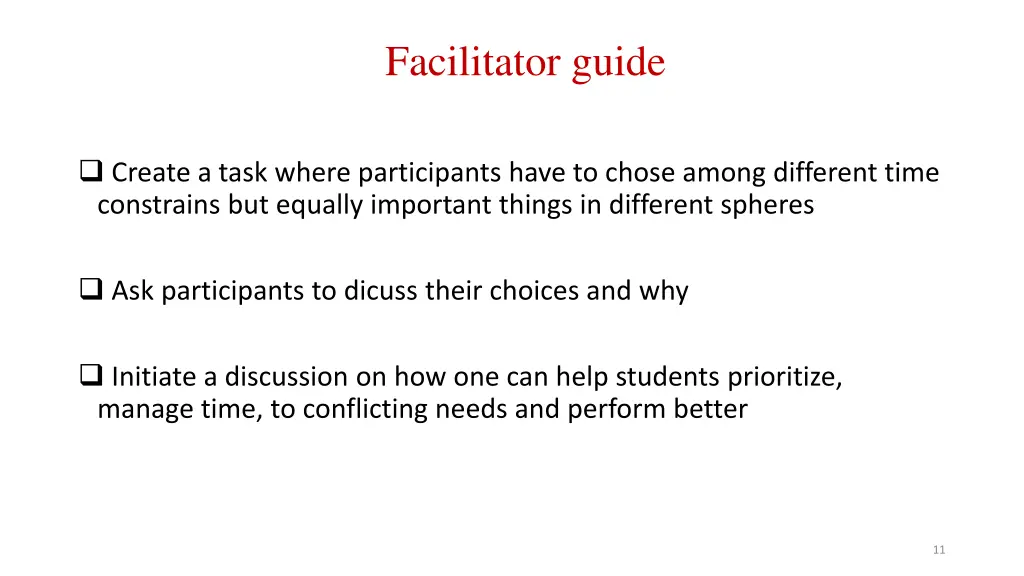 Facilitator guide

❑ Create a task where participants have to chose among different time constrains but equally important things in different spheres

❑ Ask participants to dicuss their choices and why

❑ Initiate a discussion on how one can help students prioritize, manage time, to conflicting needs and perform better

11